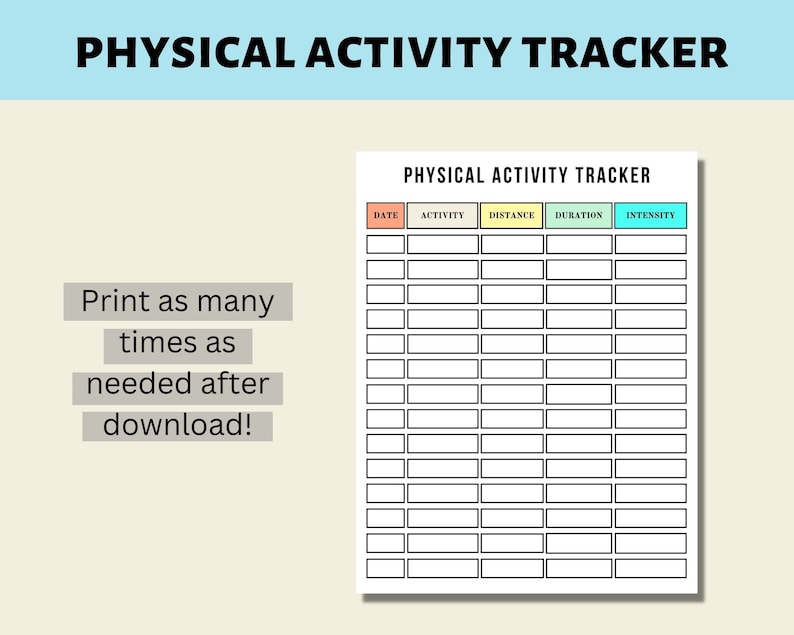 PHYSICAL ACTIVITY TRACKER

Print as many times as needed after download!

PHYSICAL ACTIVITY TRACKER

| DATE | ACTIVITY | DISTANCE | DURATION | INTENSITY |
|---|---|---|---|---|
| | | | | |
| | | | | |
| | | | | |
| | | | | |
| | | | | |
| | | | | |
| | | | | |
| | | | | |
| | | | | |
| | | | | |
| | | | | |
| | | | | |
| | | | | |
| | | | | |